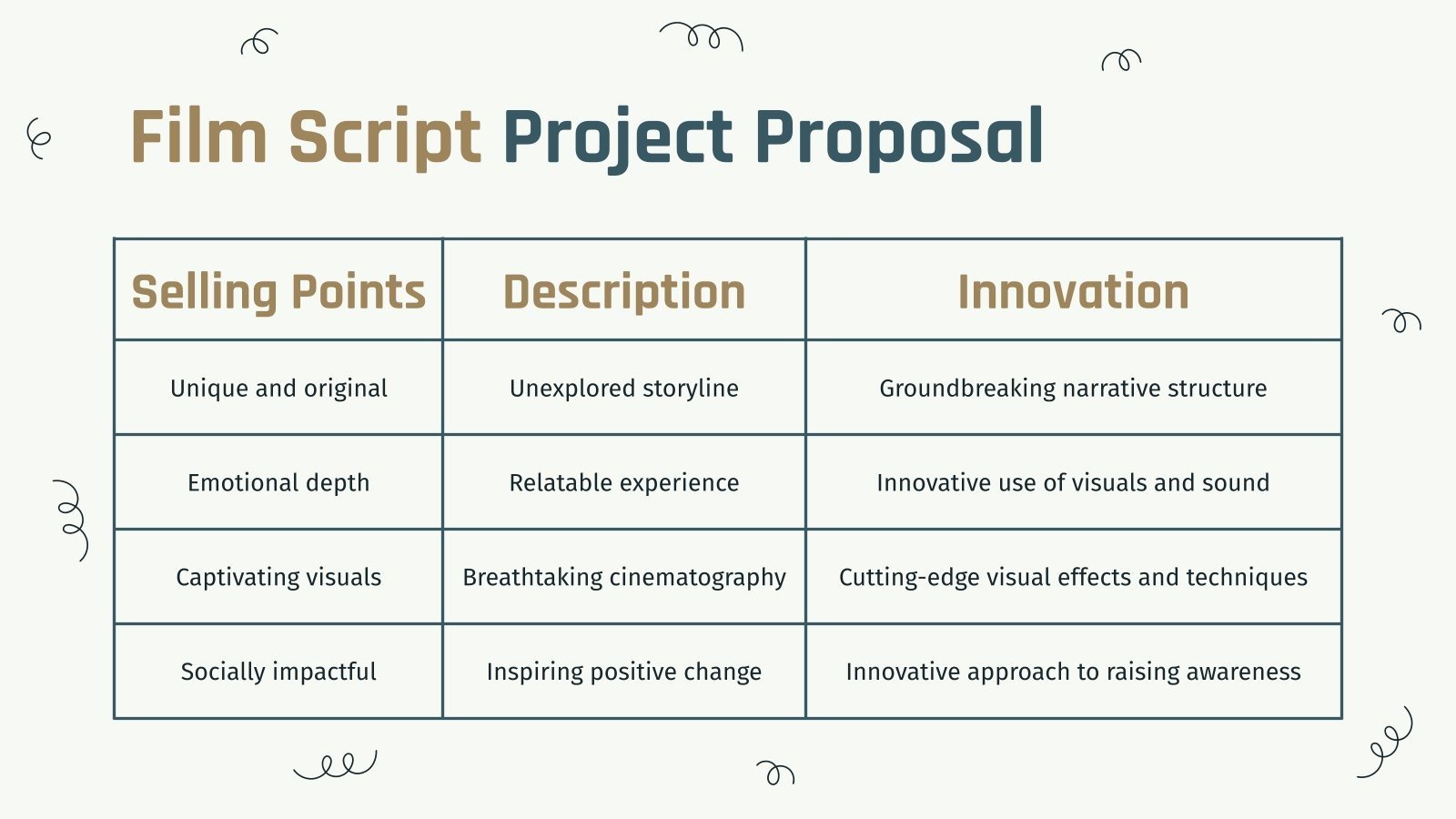 Film Script Project Proposal

| Selling Points | Description | Innovation |
|---|---|---|
| Unique and original | Unexplored storyline | Groundbreaking narrative structure |
| Emotional depth | Relatable experience | Innovative use of visuals and sound |
| Captivating visuals | Breathtaking cinematography | Cutting-edge visual effects and techniques |
| Socially impactful | Inspiring positive change | Innovative approach to raising awareness |